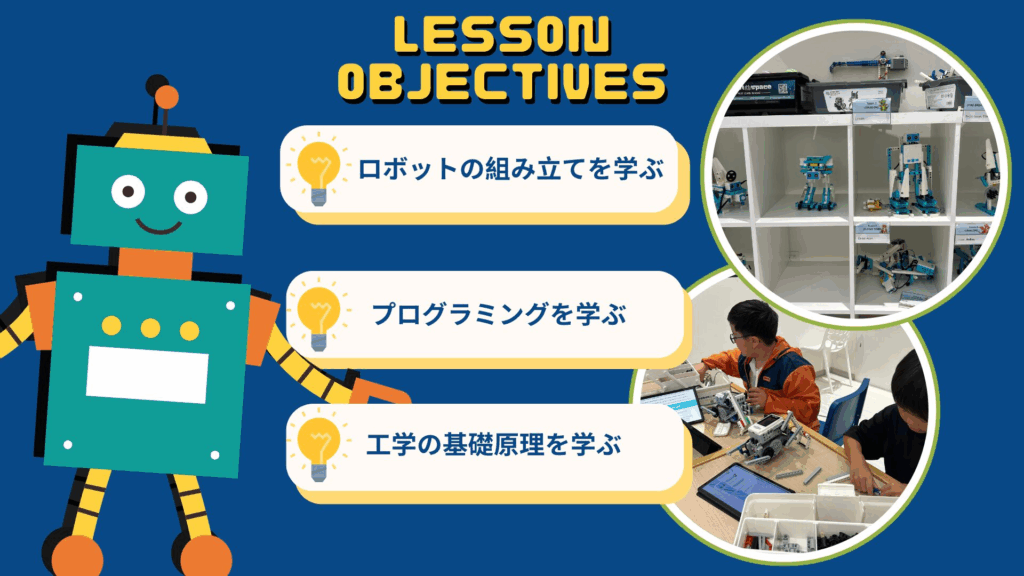 LESSON OBJECTIVES

ロボットの組み立てを学ぶ

プログラミングを学ぶ

工学の基礎原理を学ぶ